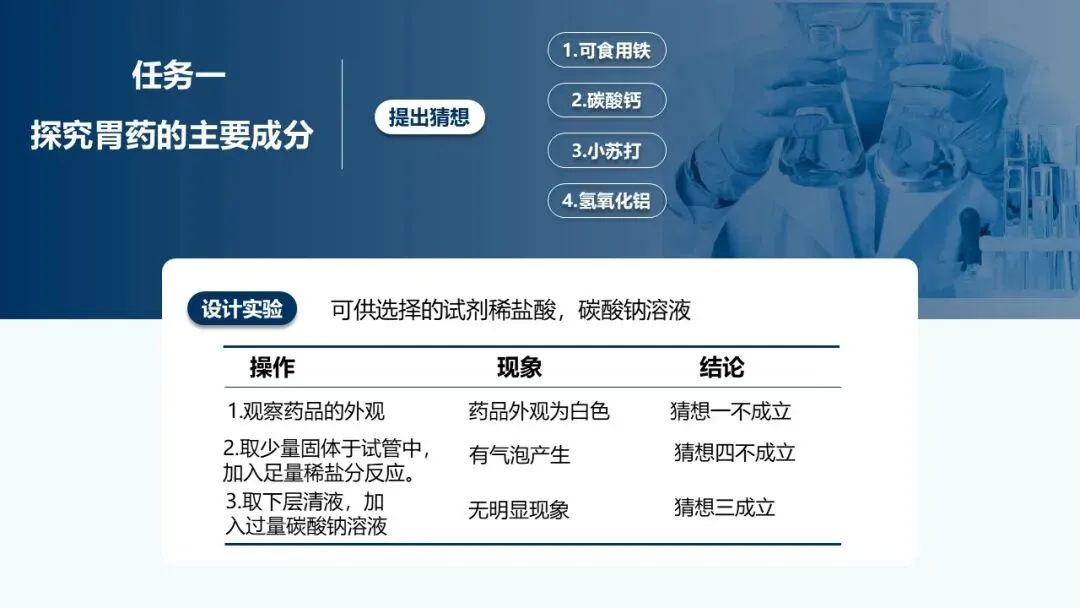 任务一
探究胃药的主要成分

提出猜想

1.可食用铁
2.碳酸钙
3.小苏打
4.氢氧化铝

设计实验　可供选择的试剂稀盐酸，碳酸钠溶液

| 操作 | 现象 | 结论 |
|---|---|---|
| 1.观察药品的外观 | 药品外观为白色 | 猜想一不成立 |
| 2.取少量固体于试管中，加入足量稀盐分反应。 | 有气泡产生 | 猜想四不成立 |
| 3.取下层清液，加入过量碳酸钠溶液 | 无明显现象 | 猜想三成立 |